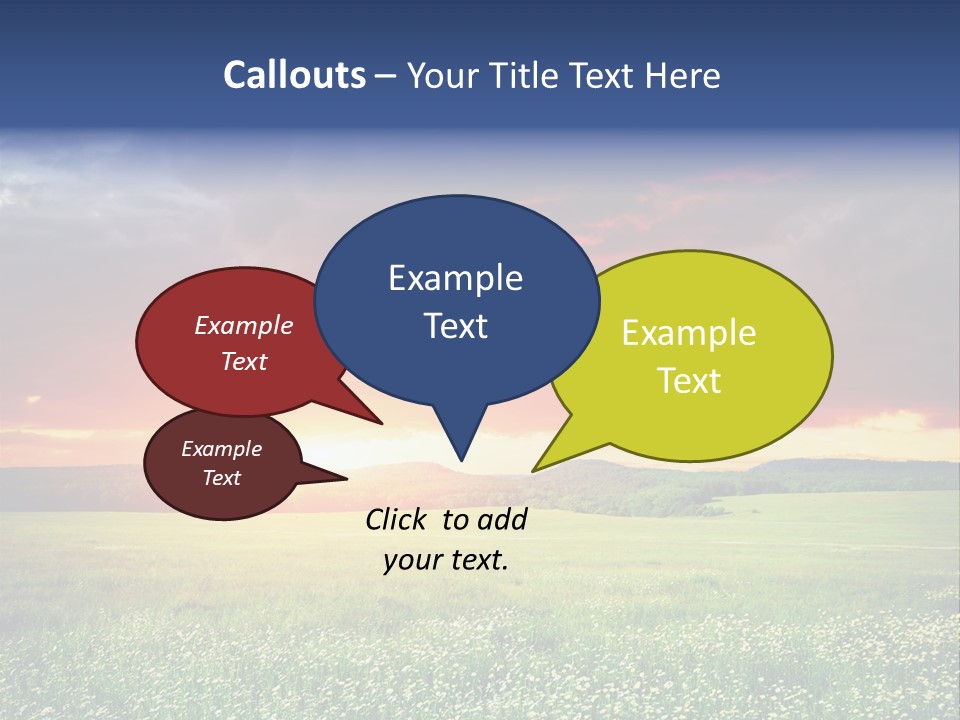 Callouts – Your Title Text Here

Example Text

Example Text

Example Text

Example Text

Click to add your text.